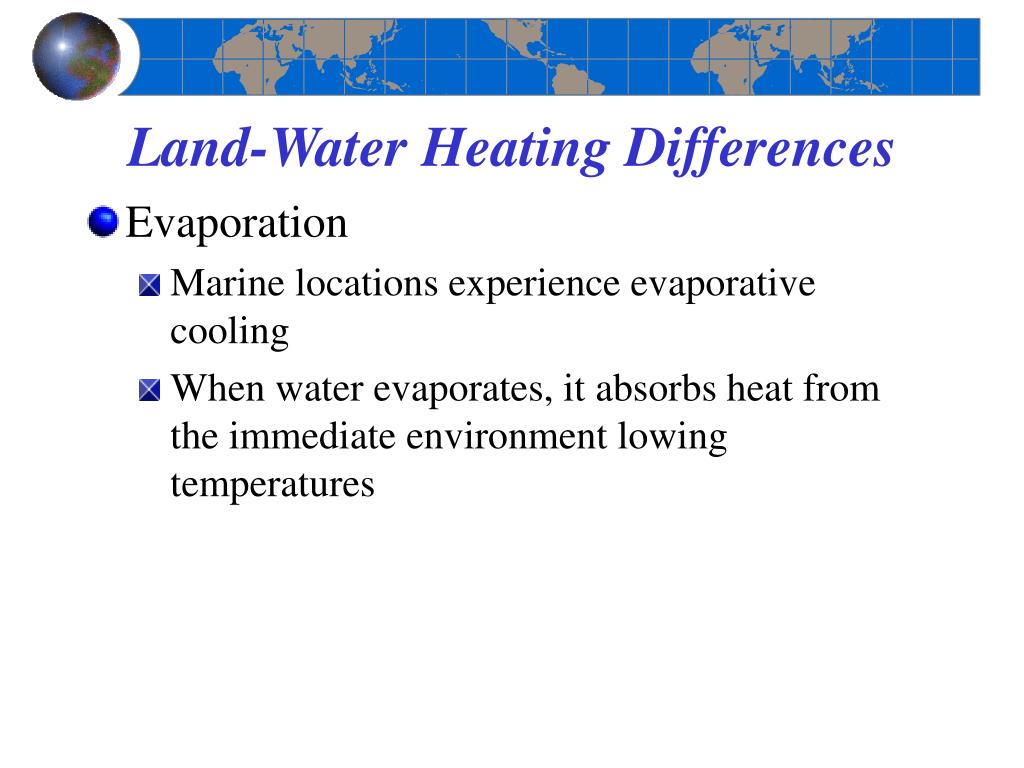 Land-Water Heating Differences

Evaporation

Marine locations experience evaporative cooling

When water evaporates, it absorbs heat from the immediate environment lowing temperatures